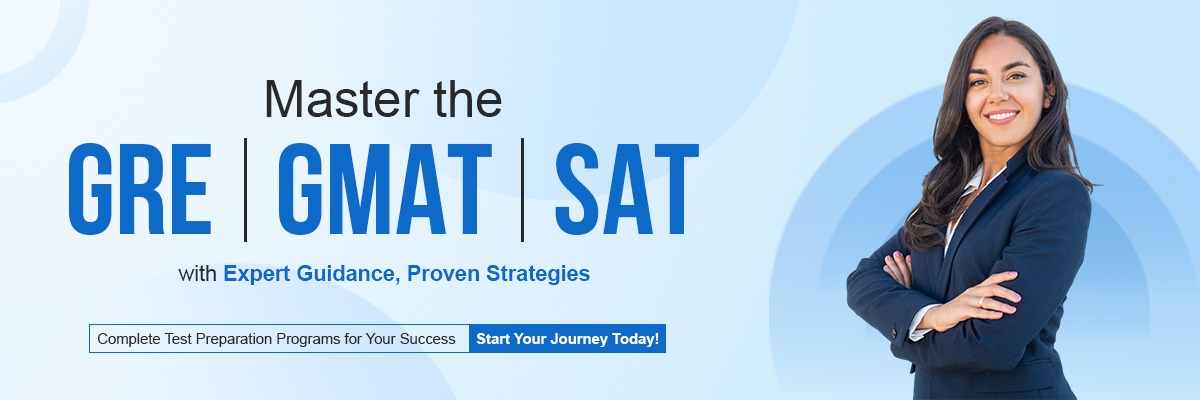 Master the
GRE | GMAT | SAT
with Expert Guidance, Proven Strategies
Complete Test Preparation Programs for Your Success Start Your Journey Today!